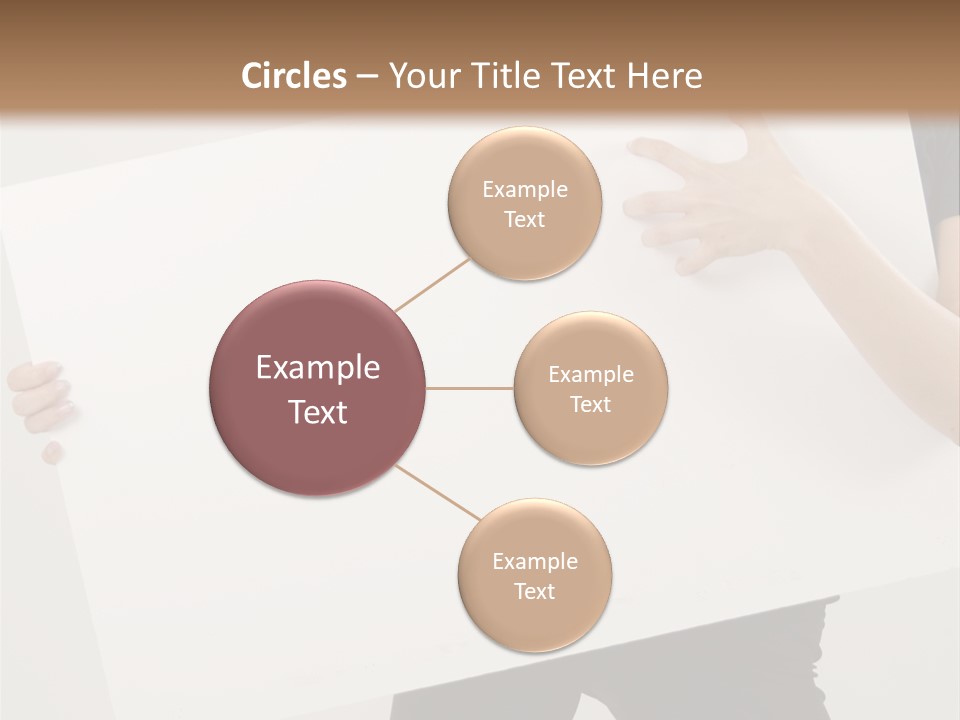 Circles – Your Title Text Here

Example Text

Example Text

Example Text

Example Text